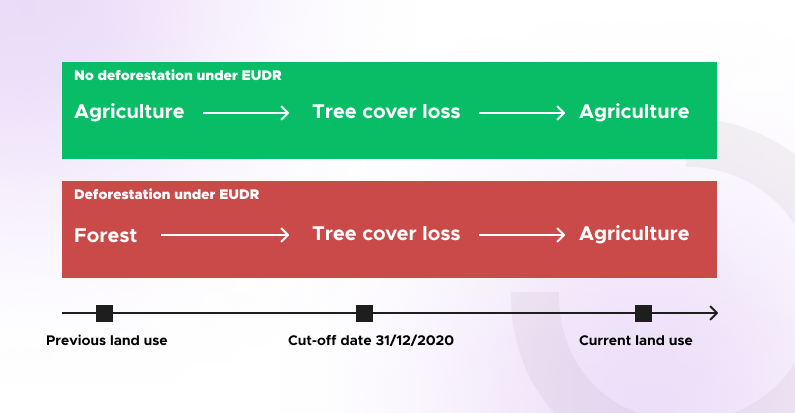 No deforestation under EUDR

Agriculture → Tree cover loss → Agriculture

Deforestation under EUDR

Forest → Tree cover loss → Agriculture

Previous land use

Cut-off date 31/12/2020

Current land use